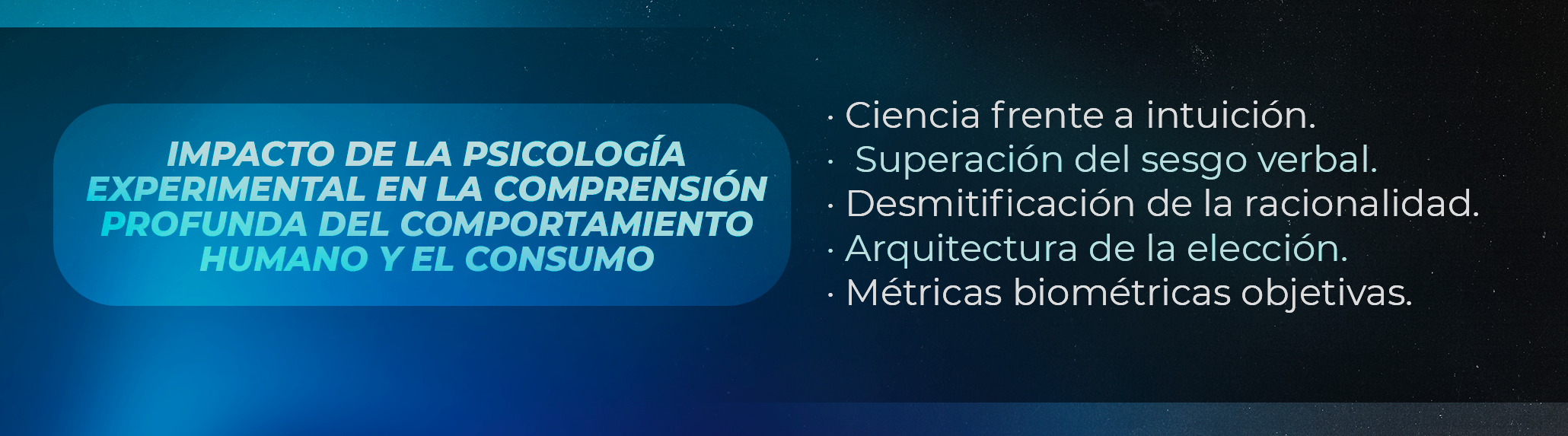 IMPACTO DE LA PSICOLOGÍA EXPERIMENTAL EN LA COMPRENSIÓN PROFUNDA DEL COMPORTAMIENTO HUMANO Y EL CONSUMO

· Ciencia frente a intuición.
· Superación del sesgo verbal.
· Desmitificación de la racionalidad.
· Arquitectura de la elección.
· Métricas biométricas objetivas.